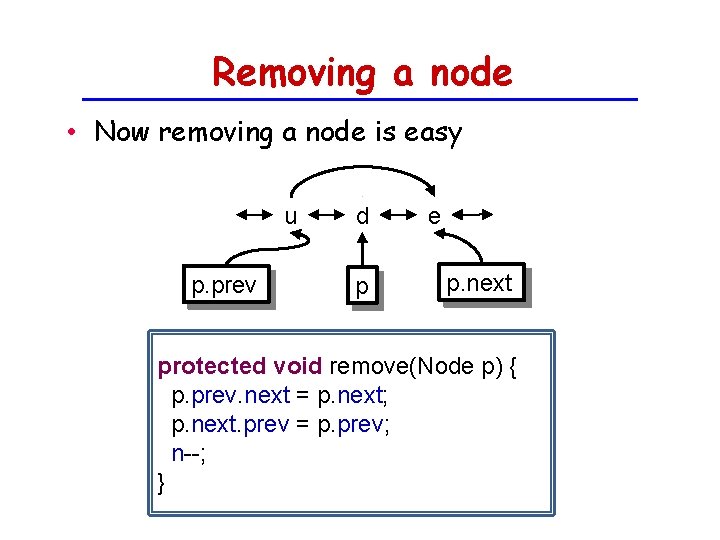 Removing a node

• Now removing a node is easy

u d e

p.prev p p.next

protected void remove(Node p) {
  p.prev.next = p.next;
  p.next.prev = p.prev;
  n--;
}